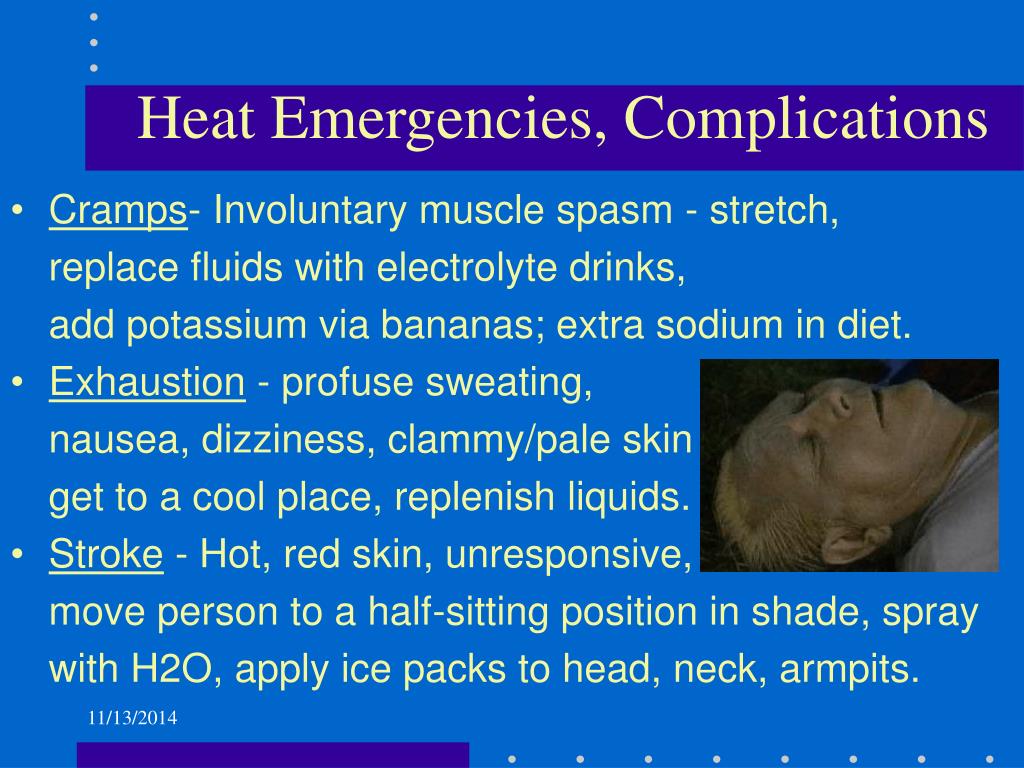 Heat Emergencies, Complications

• Cramps- Involuntary muscle spasm - stretch, replace fluids with electrolyte drinks, add potassium via bananas; extra sodium in diet.
• Exhaustion - profuse sweating, nausea, dizziness, clammy/pale skin get to a cool place, replenish liquids.
• Stroke - Hot, red skin, unresponsive, move person to a half-sitting position in shade, spray with H2O, apply ice packs to head, neck, armpits.

11/13/2014